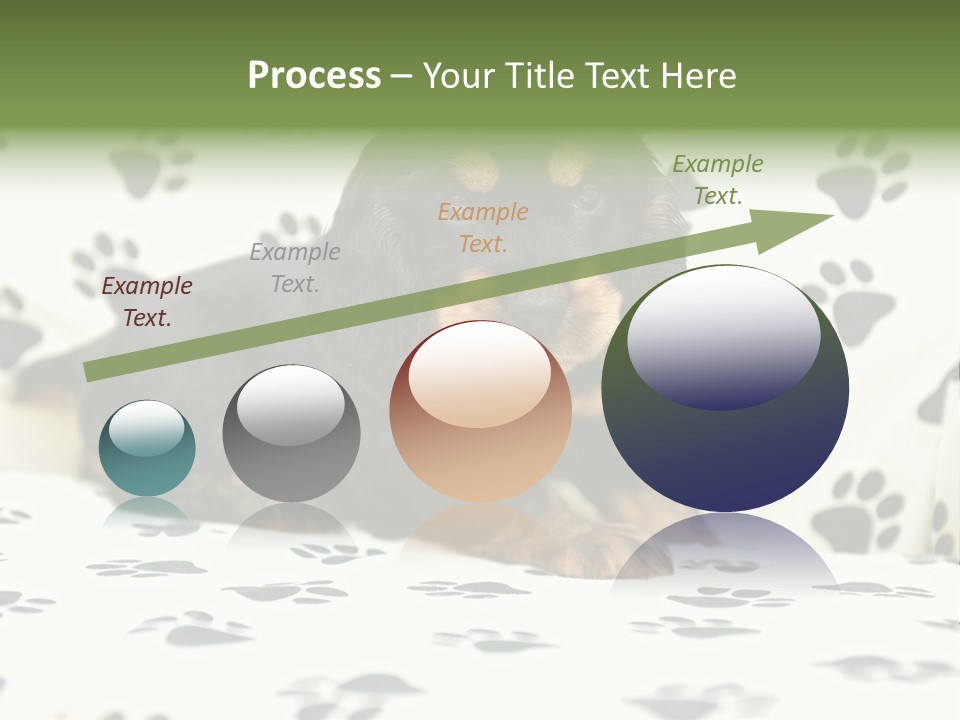 Process – Your Title Text Here

Example Text.

Example Text.

Example Text.

Example Text.